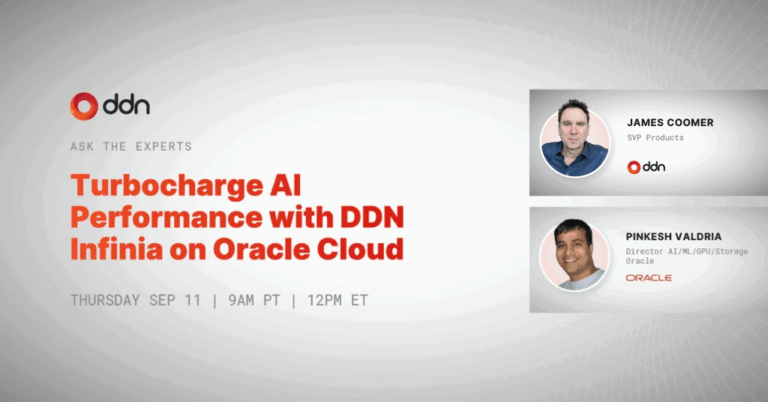 ddn

ASK THE EXPERTS

Turbocharge AI Performance with DDN Infinia on Oracle Cloud

THURSDAY SEP 11 | 9AM PT | 12PM ET

JAMES COOMER
SVP Products
ddn

PINKESH VALDRIA
Director AI/ML/GPU/Storage
Oracle
ORACLE